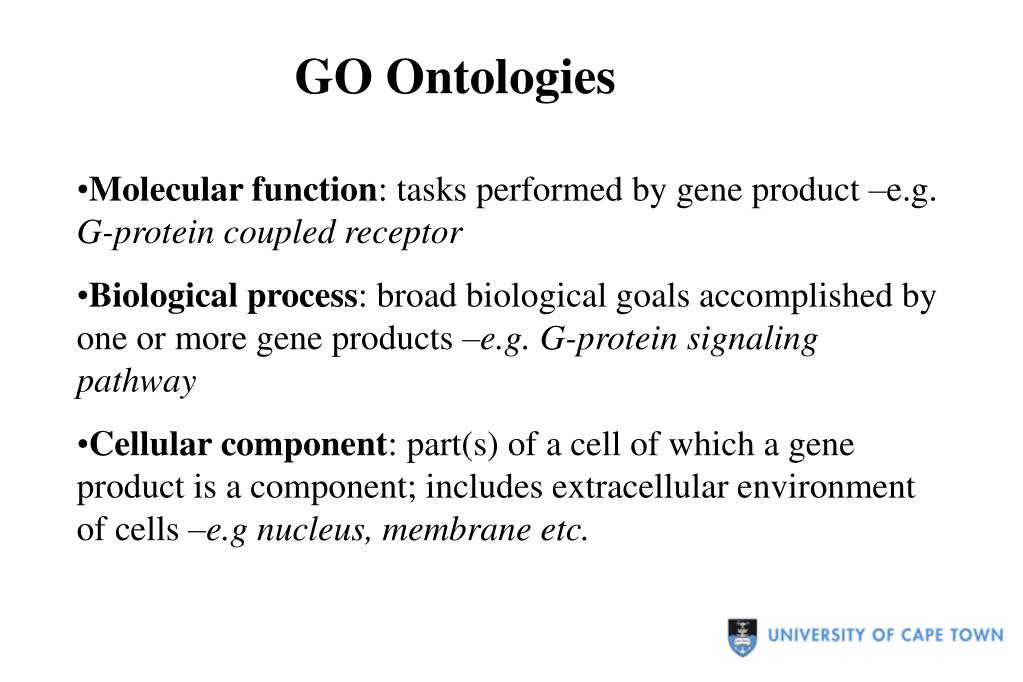 GO Ontologies

•Molecular function: tasks performed by gene product –e.g. G-protein coupled receptor

•Biological process: broad biological goals accomplished by one or more gene products –e.g. G-protein signaling pathway

•Cellular component: part(s) of a cell of which a gene product is a component; includes extracellular environment of cells –e.g nucleus, membrane etc.

UNIVERSITY OF CAPE TOWN